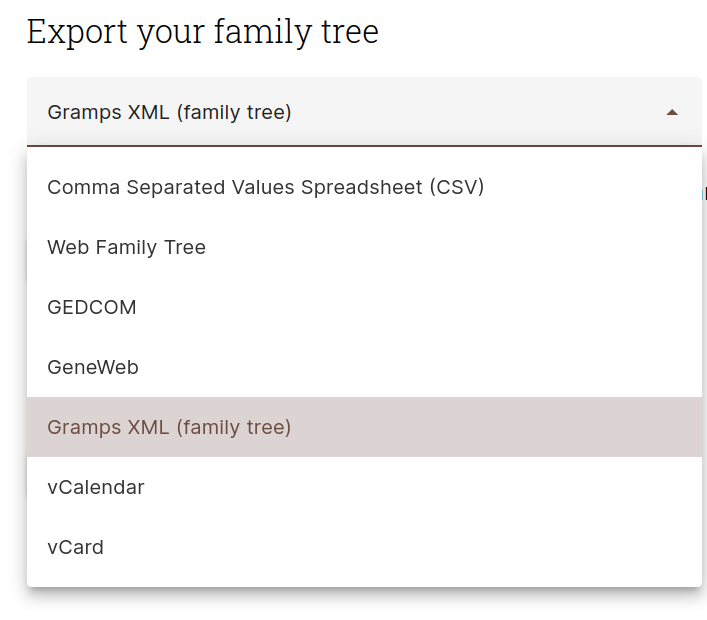 Export your family tree

Gramps XML (family tree)

Comma Separated Values Spreadsheet (CSV)

Web Family Tree

GEDCOM

GeneWeb

Gramps XML (family tree)

vCalendar

vCard